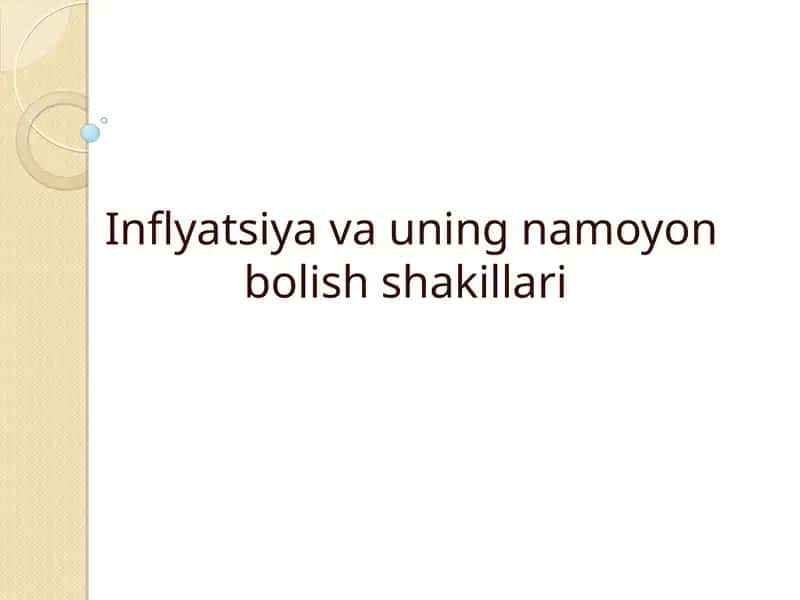 Inflyatsiya va uning namoyon bolish shakillari